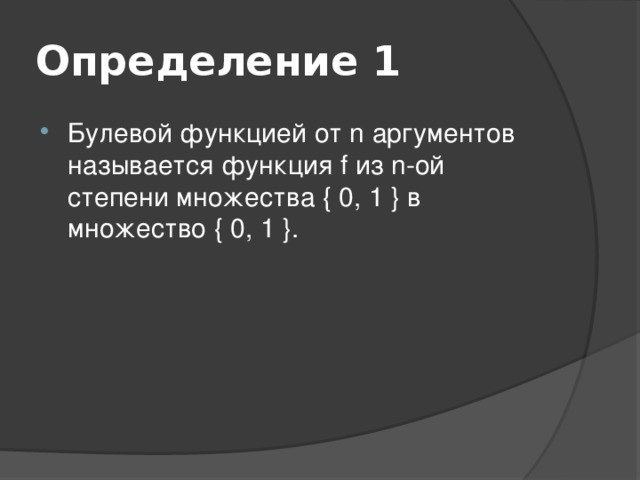 Определение 1

Булевой функцией от n аргументов называется функция f из n-ой степени множества { 0, 1 } в множество { 0, 1 }.